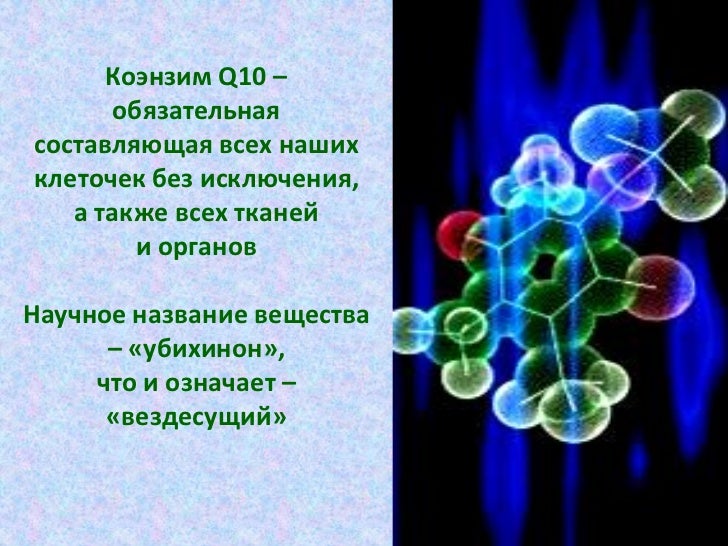 Коэнзим Q10 – обязательная составляющая всех наших клеточек без исключения, а также всех тканей и органов

Научное название вещества – «убихинон», что и означает – «вездесущий»